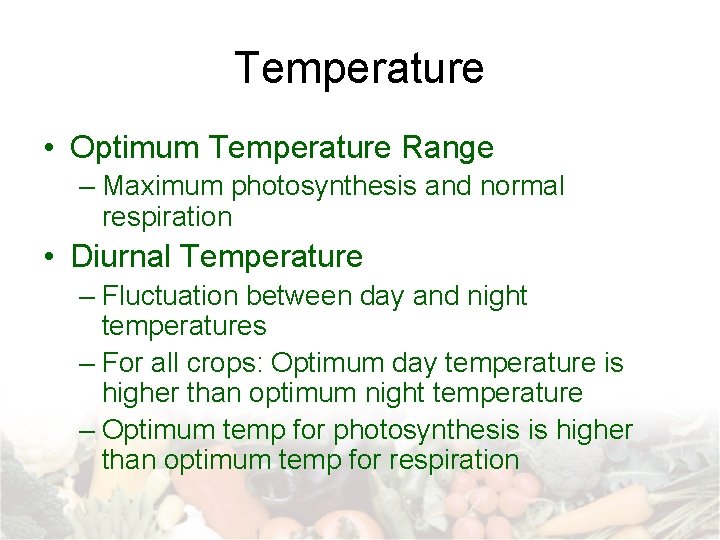 Temperature

• Optimum Temperature Range
– Maximum photosynthesis and normal respiration

• Diurnal Temperature
– Fluctuation between day and night temperatures
– For all crops: Optimum day temperature is higher than optimum night temperature
– Optimum temp for photosynthesis is higher than optimum temp for respiration